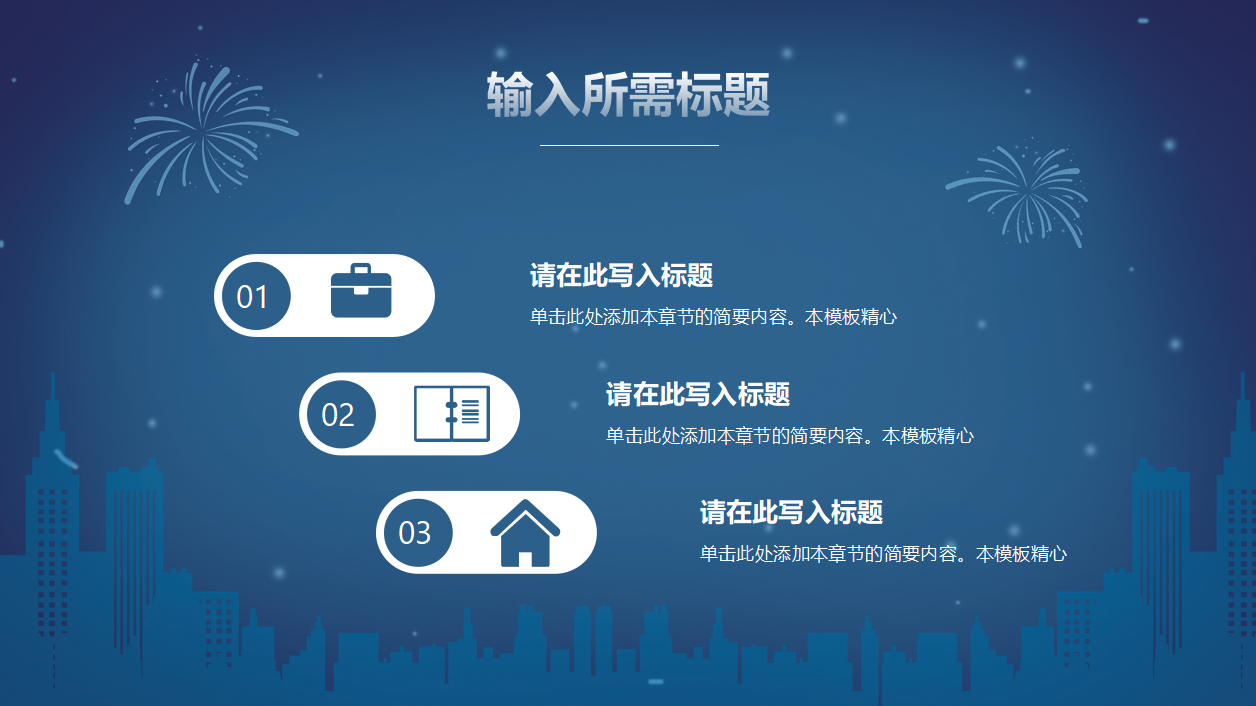 输入所需标题

01

请在此写入标题

单击此处添加本章节的简要内容。本模板精心

02

请在此写入标题

单击此处添加本章节的简要内容。本模板精心

03

请在此写入标题

单击此处添加本章节的简要内容。本模板精心